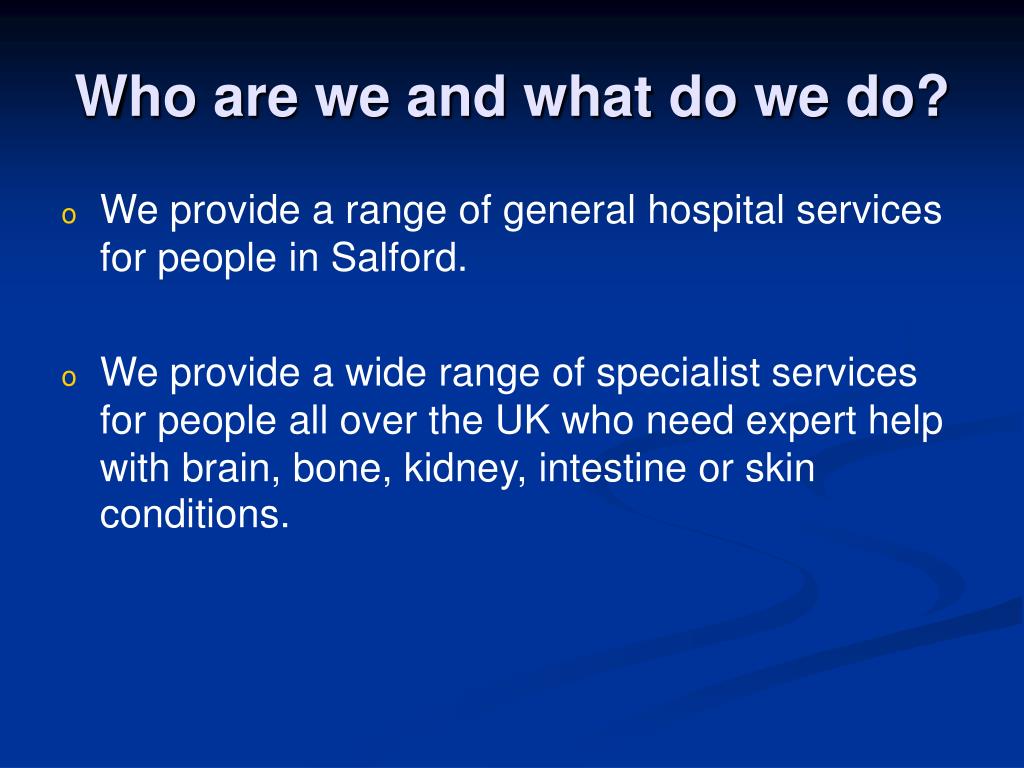 Who are we and what do we do?

o We provide a range of general hospital services for people in Salford.

o We provide a wide range of specialist services for people all over the UK who need expert help with brain, bone, kidney, intestine or skin conditions.